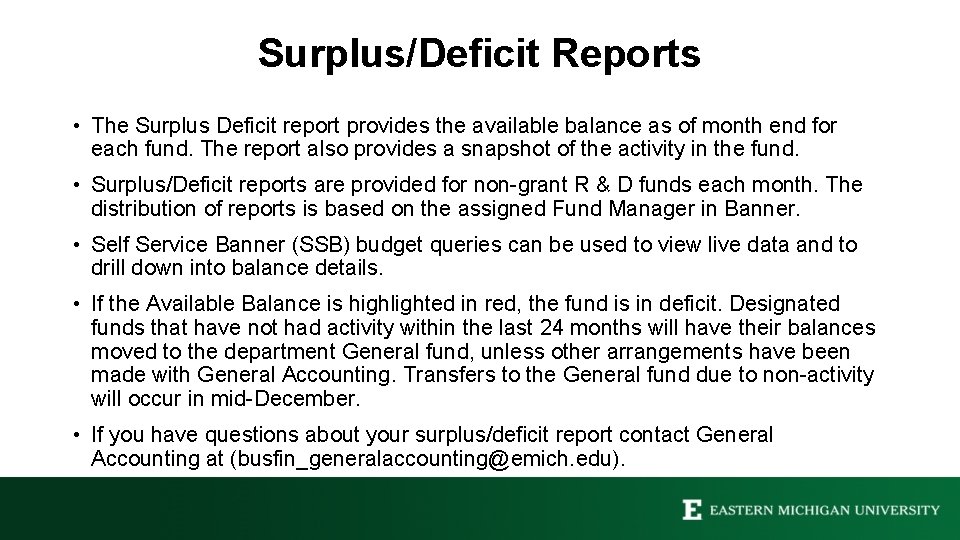 Surplus/Deficit Reports

• The Surplus Deficit report provides the available balance as of month end for each fund. The report also provides a snapshot of the activity in the fund.

• Surplus/Deficit reports are provided for non-grant R & D funds each month. The distribution of reports is based on the assigned Fund Manager in Banner.

• Self Service Banner (SSB) budget queries can be used to view live data and to drill down into balance details.

• If the Available Balance is highlighted in red, the fund is in deficit. Designated funds that have not had activity within the last 24 months will have their balances moved to the department General fund, unless other arrangements have been made with General Accounting. Transfers to the General fund due to non-activity will occur in mid-December.

• If you have questions about your surplus/deficit report contact General Accounting at (busfin_generalaccounting@emich.edu).

E EASTERN MICHIGAN UNIVERSITY